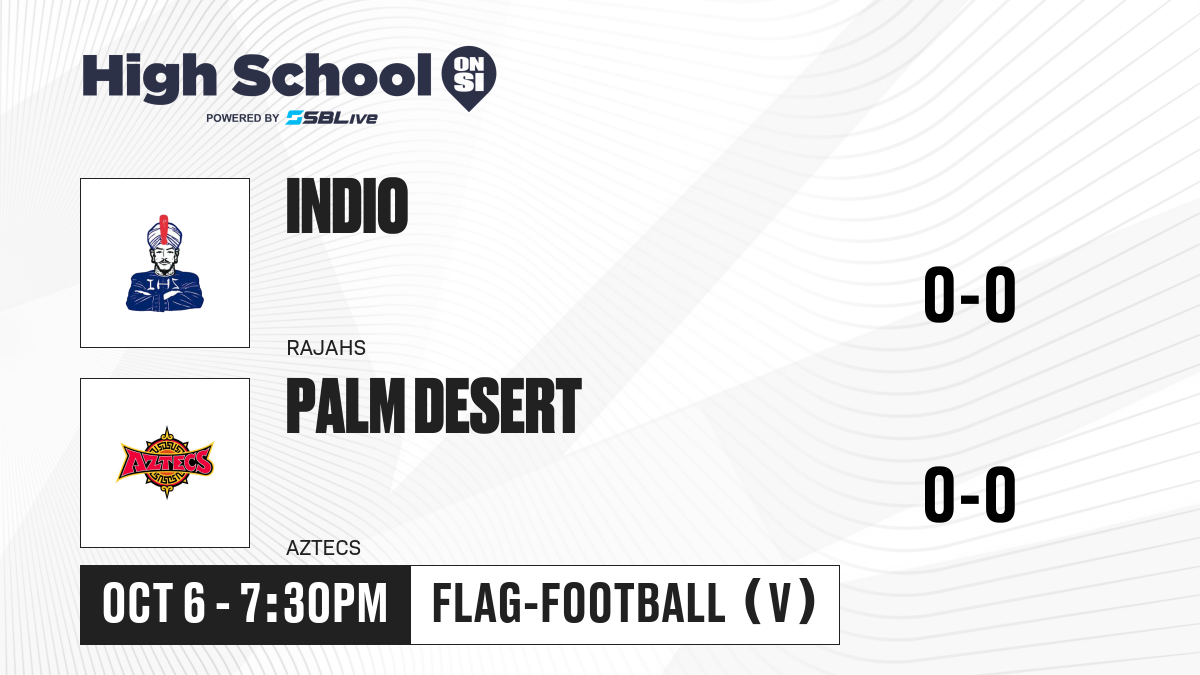 High School ON SI
POWERED BY SBLive

IHS

INDIO

RAJAHS

0-0

AZTECS

PALM DESERT

AZTECS

0-0

OCT 6 - 7:30PM

FLAG-FOOTBALL (V)